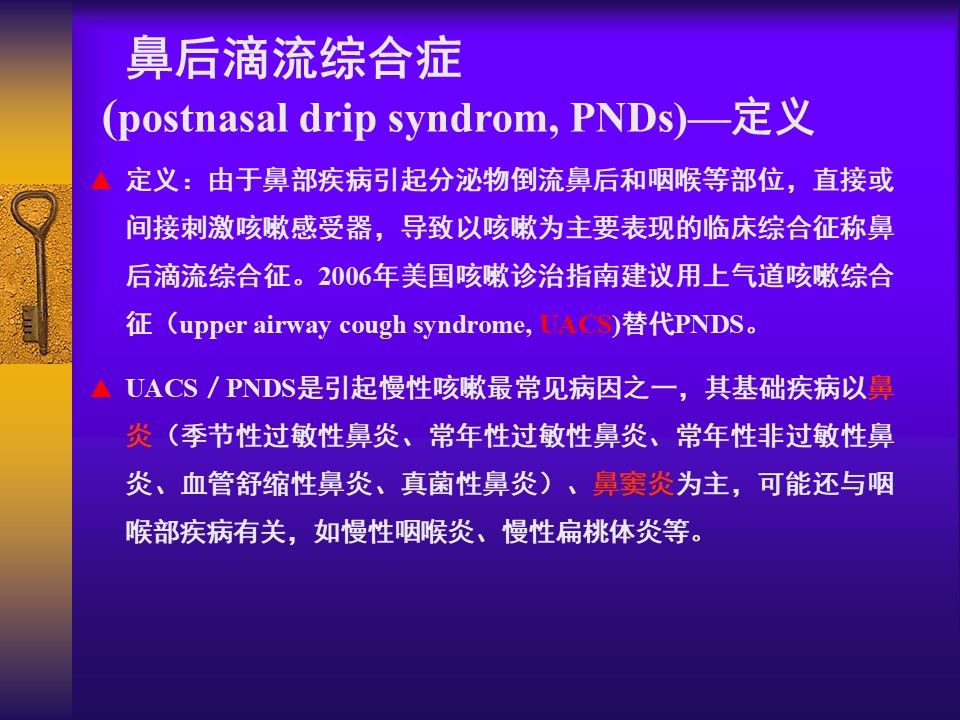 鼻后滴流综合症
(postnasal drip syndrom, PNDs)—定义

▲ 定义：由于鼻部疾病引起分泌物倒流鼻后和咽喉等部位，直接或间接刺激咳嗽感受器，导致以咳嗽为主要表现的临床综合征称鼻后滴流综合征。2006年美国咳嗽诊治指南建议用上气道咳嗽综合征（upper airway cough syndrome, UACS)替代PNDS。

▲ UACS／PNDS是引起慢性咳嗽最常见病因之一，其基础疾病以鼻炎（季节性过敏性鼻炎、常年性过敏性鼻炎、常年性非过敏性鼻炎、血管舒缩性鼻炎、真菌性鼻炎）、鼻窦炎为主，可能还与咽喉部疾病有关，如慢性咽喉炎、慢性扁桃体炎等。